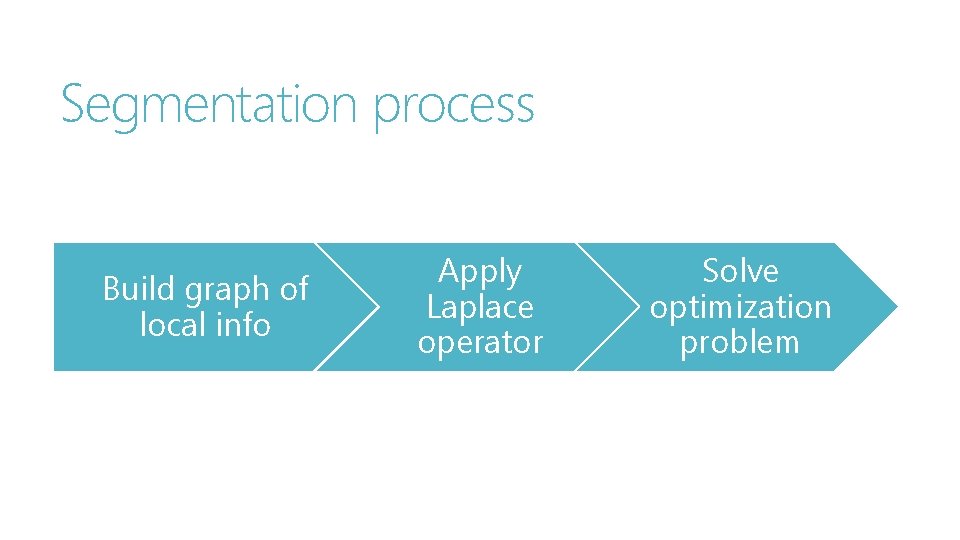 Segmentation process

Build graph of local info

Apply Laplace operator

Solve optimization problem